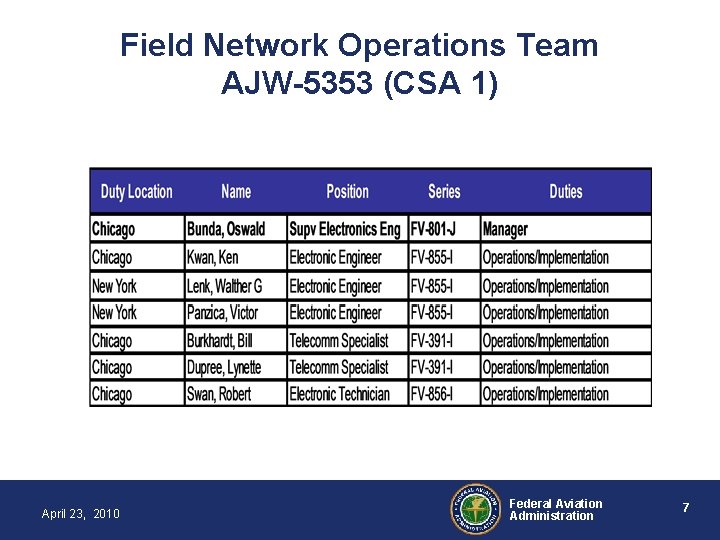 Field Network Operations Team
AJW-5353 (CSA 1)

| Duty Location | Name | Position | Series | Duties |
|---|---|---|---|---|
| Chicago | Bunda, Oswald | Supv Electronics Eng | FV-801-J | Manager |
| Chicago | Kwan, Ken | Electronic Engineer | FV-855-I | Operations/Implementation |
| New York | Lenk, Walther G | Electronic Engineer | FV-855-I | Operations/Implementation |
| New York | Panzica, Victor | Electronic Engineer | FV-855-I | Operations/Implementation |
| Chicago | Burkhardt, Bill | Telecomm Specialist | FV-391-I | Operations/Implementation |
| Chicago | Dupree, Lynette | Telecomm Specialist | FV-391-I | Operations/Implementation |
| Chicago | Swan, Robert | Electronic Technician | FV-856-I | Operations/Implementation |

April 23, 2010

FEDERAL AVIATION ADMINISTRATION

Federal Aviation Administration

7